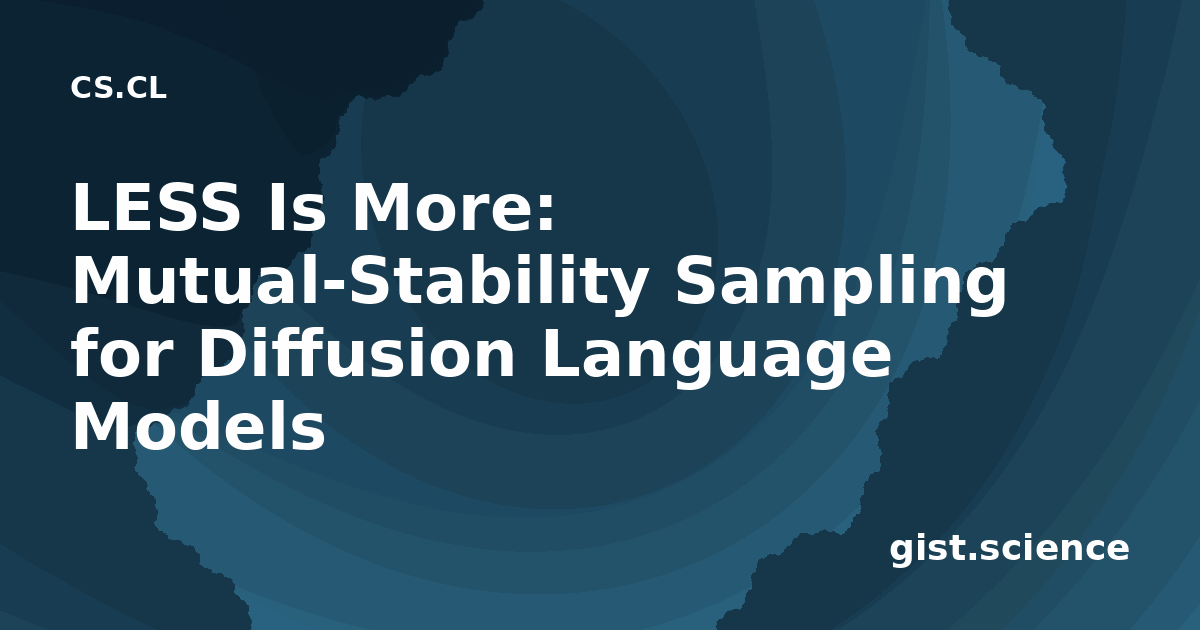 CS.CL

LESS Is More: Mutual-Stability Sampling for Diffusion Language Models

gist.science